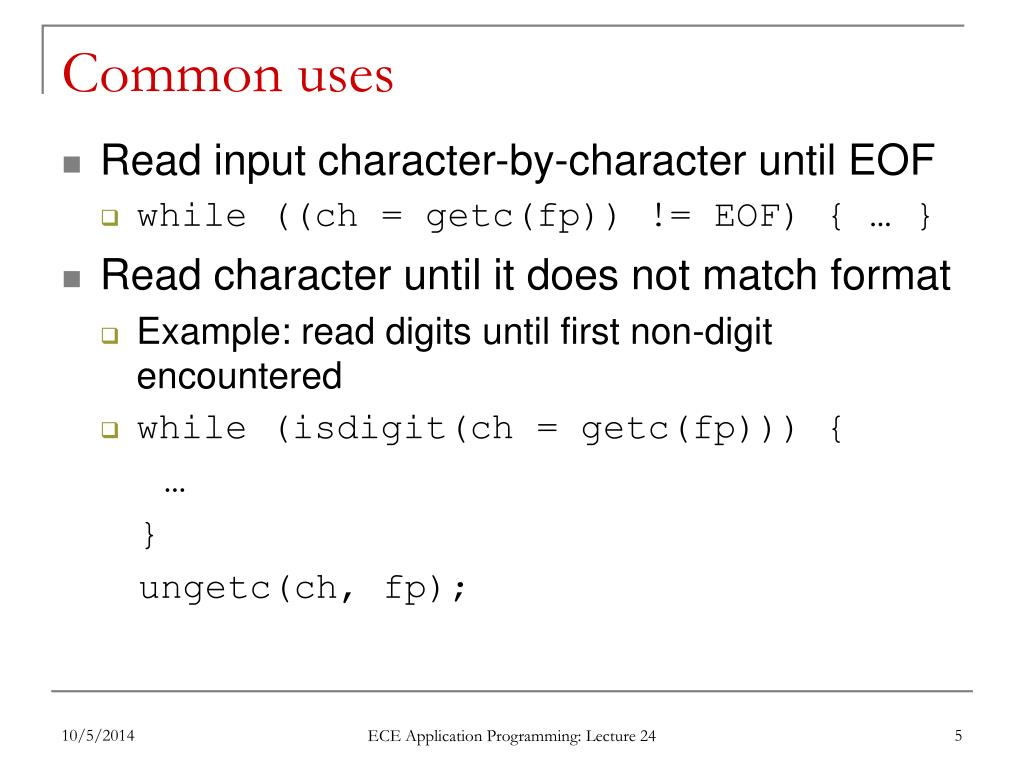 Common uses

Read input character-by-character until EOF

while ((ch = getc(fp)) != EOF) { … }

Read character until it does not match format

Example: read digits until first non-digit encountered

while (isdigit(ch = getc(fp))) {
…
}
ungetc(ch, fp);

10/5/2014

ECE Application Programming: Lecture 24

5